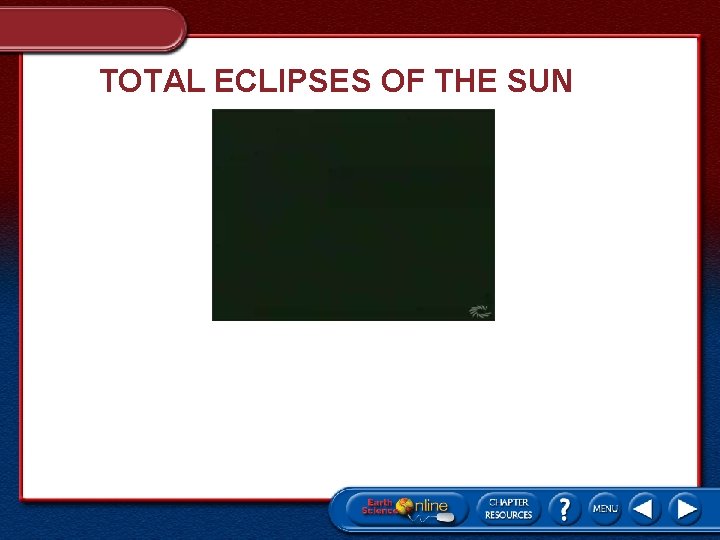 TOTAL ECLIPSES OF THE SUN

Earth Science Online

CHAPTER RESOURCES

?

MENU